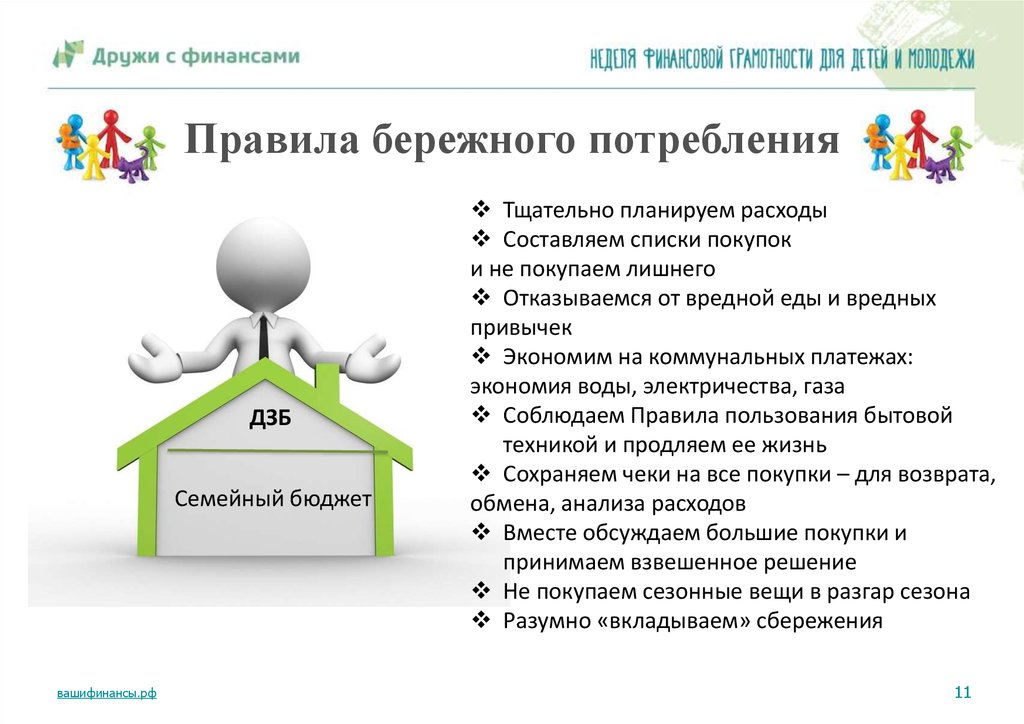 Дружи с финансами

НЕДЕЛЯ ФИНАНСОВОЙ ГРАМОТНОСТИ ДЛЯ ДЕТЕЙ И МОЛОДЕЖИ

Правила бережного потребления

ДЗБ

Семейный бюджет

❖ Тщательно планируем расходы
❖ Составляем списки покупок и не покупаем лишнего
❖ Отказываемся от вредной еды и вредных привычек
❖ Экономим на коммунальных платежах: экономия воды, электричества, газа
❖ Соблюдаем Правила пользования бытовой техникой и продляем ее жизнь
❖ Сохраняем чеки на все покупки – для возврата, обмена, анализа расходов
❖ Вместе обсуждаем большие покупки и принимаем взвешенное решение
❖ Не покупаем сезонные вещи в разгар сезона
❖ Разумно «вкладываем» сбережения

вашифинансы.рф

11